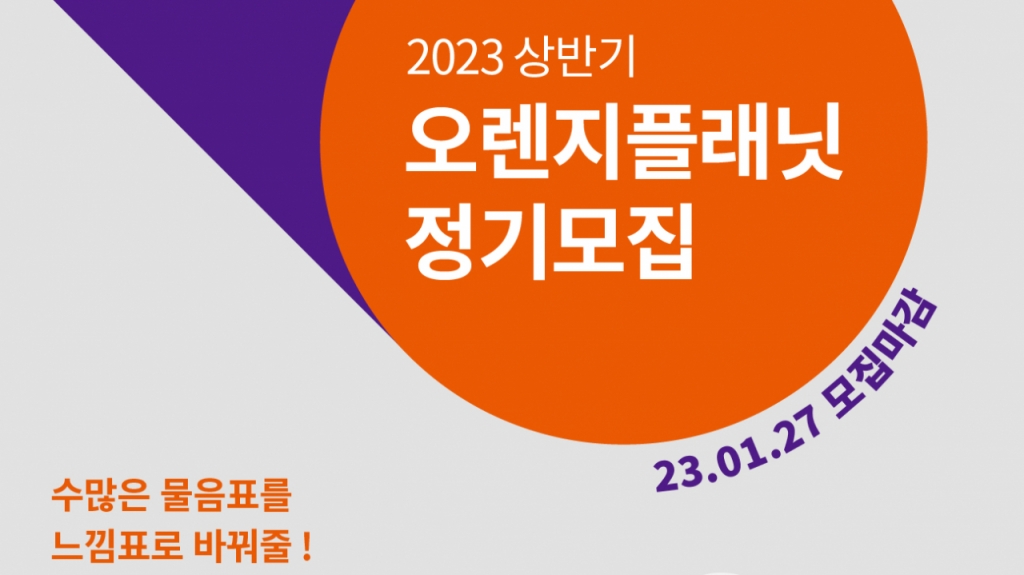 2023 상반기
오렌지플래닛
정기모집

23.01.27 모집마감

수많은 물음표를
느낌표로 바꿔줄 !